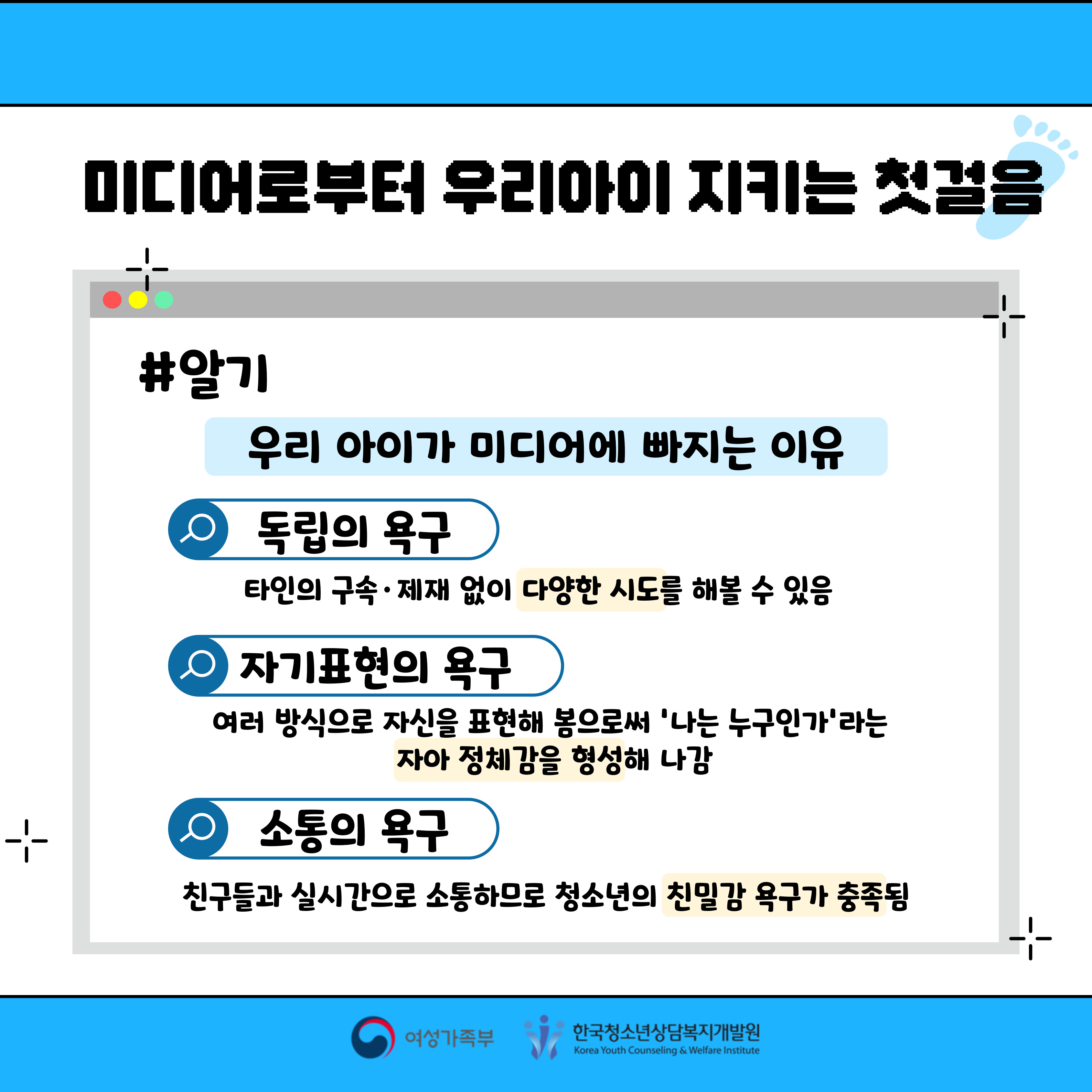 미디어로부터 우리아이 지키는 첫걸음

#알기

우리 아이가 미디어에 빠지는 이유

독립의 욕구

타인의 구속·제재 없이 다양한 시도를 해볼 수 있음

자기표현의 욕구

여러 방식으로 자신을 표현해 봄으로써 '나는 누구인가'라는 자아 정체감을 형성해 나감

소통의 욕구

친구들과 실시간으로 소통하므로 청소년의 친밀감 욕구가 충족됨

여성가족부

한국청소년상담복지개발원
Korea Youth Counseling & Welfare Institute